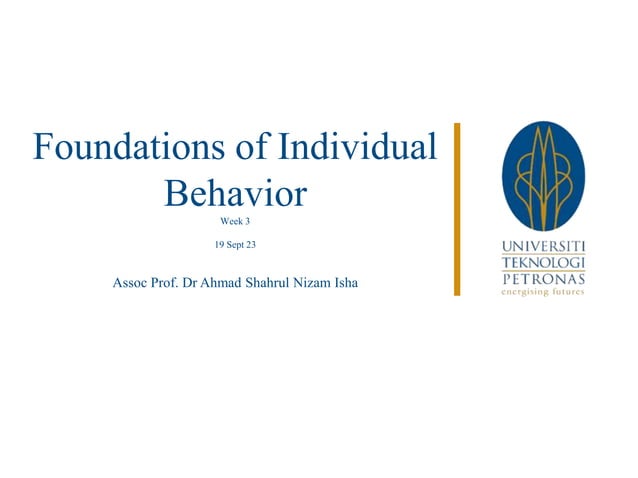 Foundations of Individual Behavior

Week 3

19 Sept 23

Assoc Prof. Dr Ahmad Shahrul Nizam Isha

UNIVERSITI TEKNOLOGI PETRONAS
energising futures